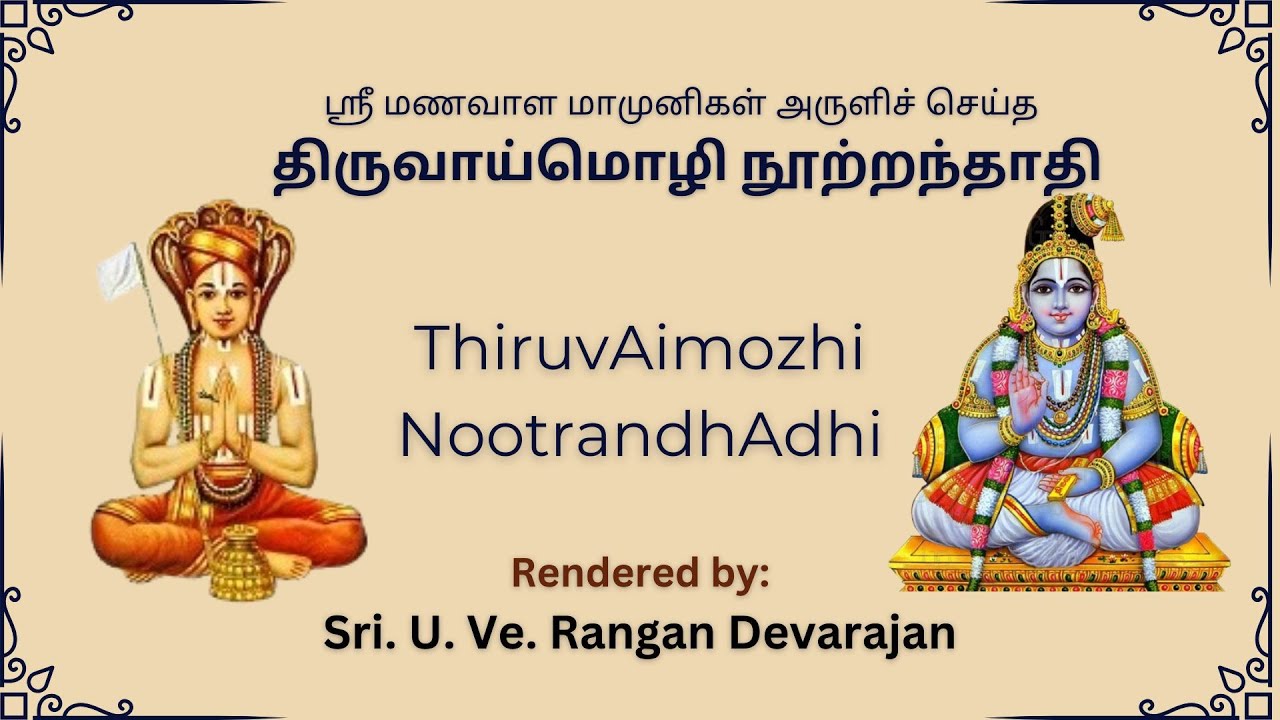 ஸ்ரீ மணவாள மாமுனிகள் அருளிச் செய்த
திருவாய்மொழி நூற்றந்தாதி

ThiruvAimozhi NootrandhAdhi

Rendered by:
Sri. U. Ve. Rangan Devarajan